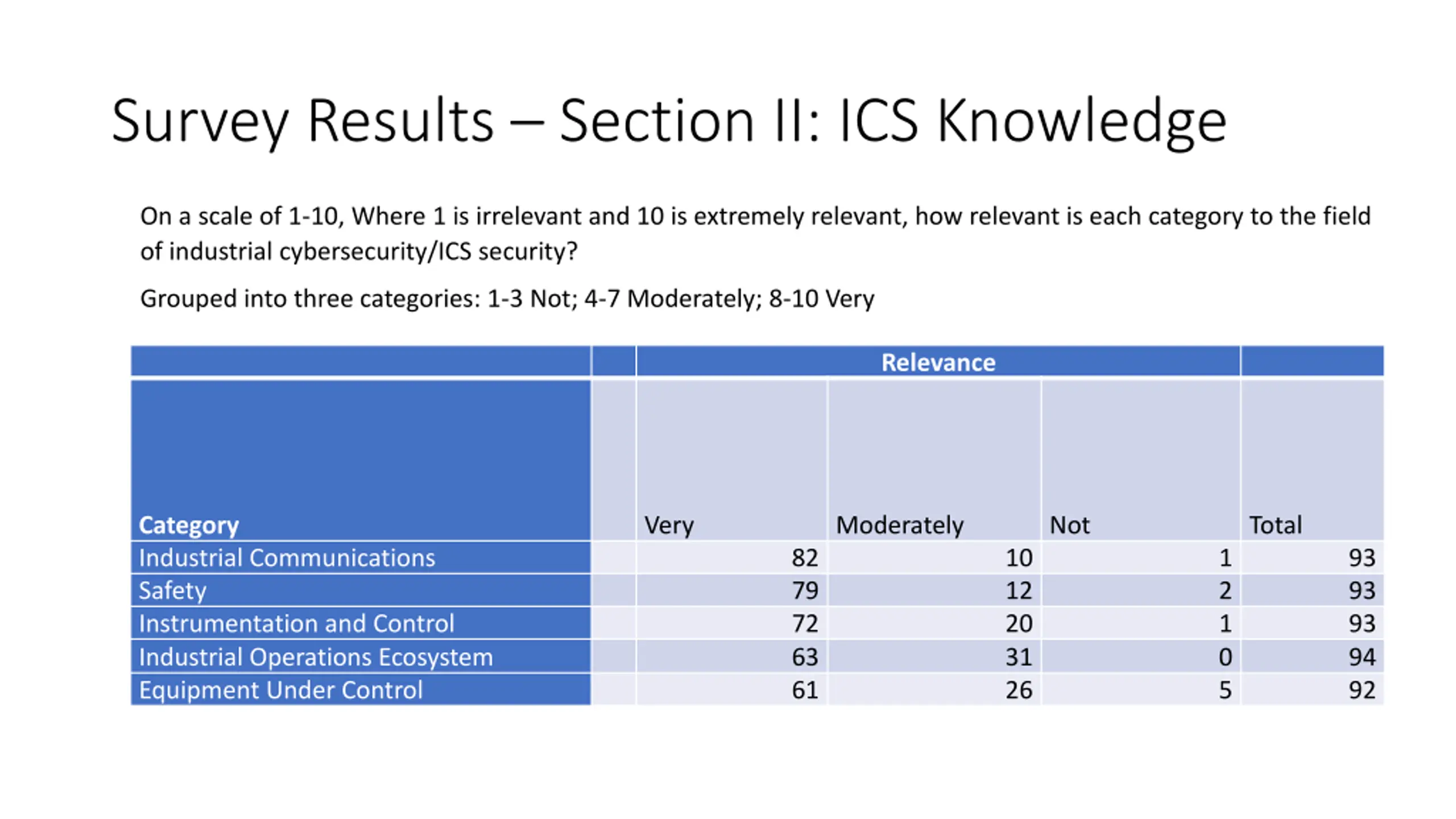 Survey Results – Section II: ICS Knowledge

On a scale of 1-10, Where 1 is irrelevant and 10 is extremely relevant, how relevant is each category to the field of industrial cybersecurity/ICS security?

Grouped into three categories: 1-3 Not; 4-7 Moderately; 8-10 Very

| | | Relevance | | | |
|---|---|---|---|---|---|
| Category | | Very | Moderately | Not | Total |
| Industrial Communications | | 82 | 10 | 1 | 93 |
| Safety | | 79 | 12 | 2 | 93 |
| Instrumentation and Control | | 72 | 20 | 1 | 93 |
| Industrial Operations Ecosystem | | 63 | 31 | 0 | 94 |
| Equipment Under Control | | 61 | 26 | 5 | 92 |